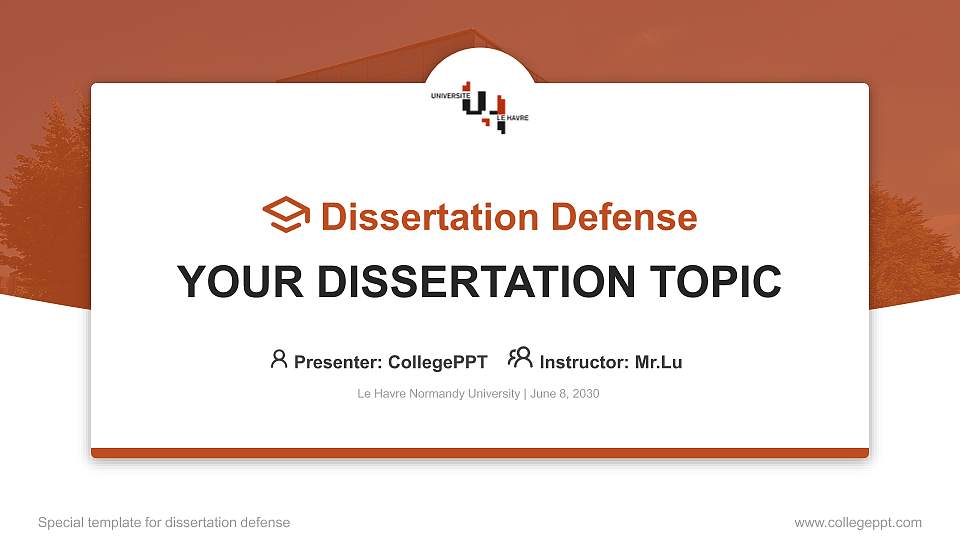 UNIVERSITÉ LE HAVRE

Dissertation Defense

YOUR DISSERTATION TOPIC

Presenter: CollegePPT Instructor: Mr.Lu

Le Havre Normandy University | June 8, 2030

Special template for dissertation defense

www.collegeppt.com